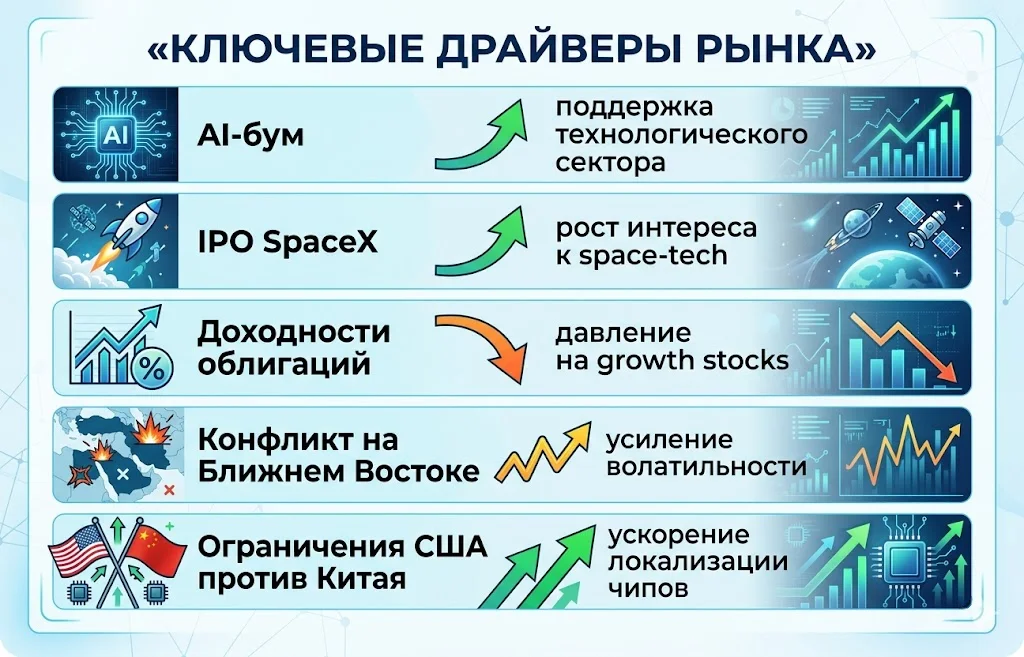 «КЛЮЧЕВЫЕ ДРАЙВЕРЫ РЫНКА»

AI

AI-бум

поддержка технологического сектора

IPO SpaceX

рост интереса к space-tech

%

Доходности облигаций

давление на growth stocks

Конфликт на Ближнем Востоке

усиление волатильности

Ограничения США против Китая

ускорение локализации чипов